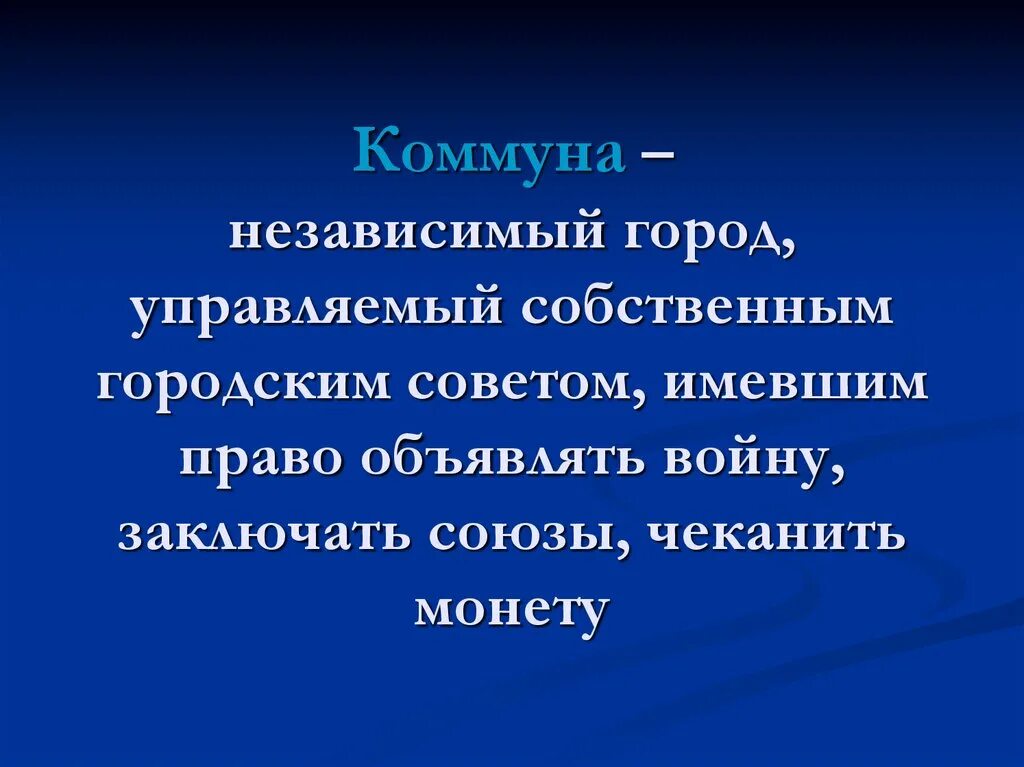 Коммуна –
независимый город, управляемый собственным городским советом, имевшим право объявлять войну, заключать союзы, чеканить монету